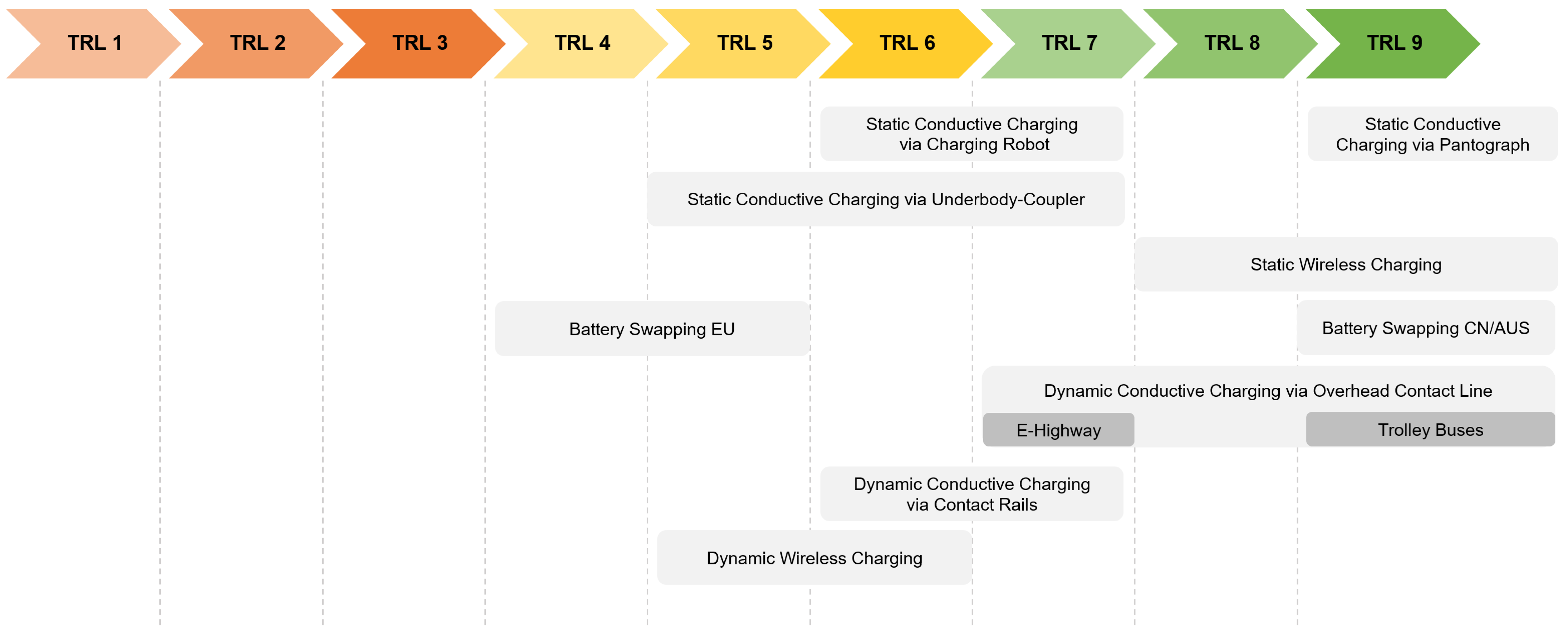 TRL 1 TRL 2 TRL 3 TRL 4 TRL 5 TRL 6 TRL 7 TRL 8 TRL 9

Static Conductive Charging via Charging Robot

Static Conductive Charging via Pantograph

Static Conductive Charging via Underbody-Coupler

Static Wireless Charging

Battery Swapping EU

Battery Swapping CN/AUS

Dynamic Conductive Charging via Overhead Contact Line

E-Highway

Trolley Buses

Dynamic Conductive Charging via Contact Rails

Dynamic Wireless Charging